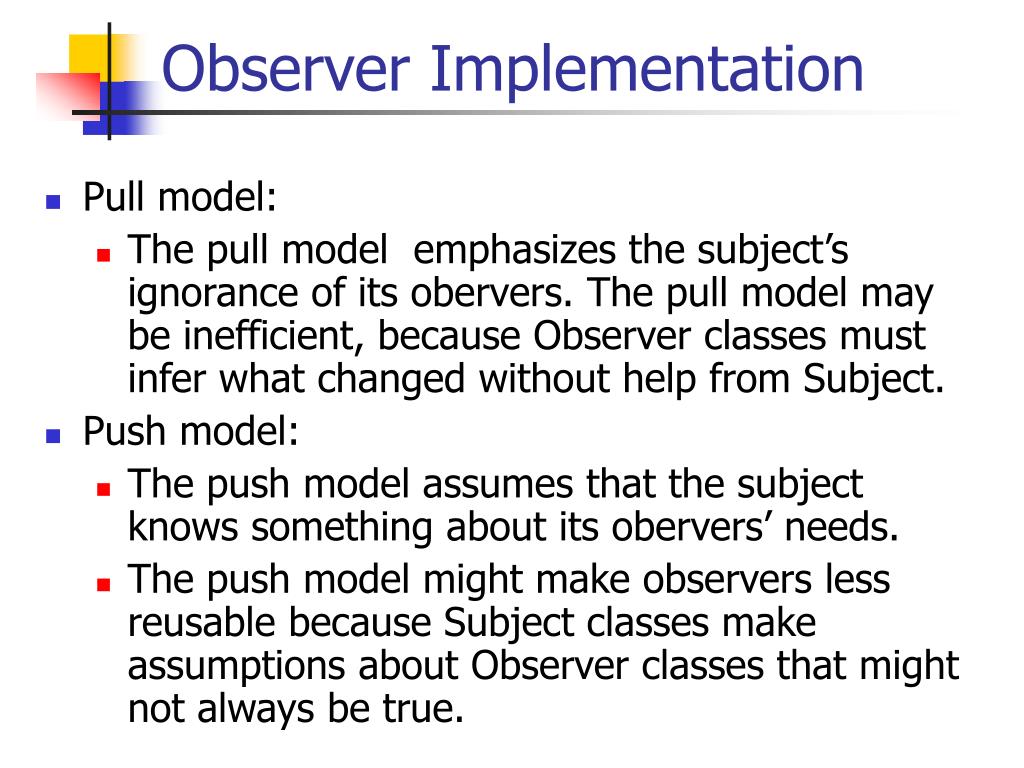 Observer Implementation

Pull model:

The pull model  emphasizes the subject’s ignorance of its obervers. The pull model may be inefficient, because Observer classes must infer what changed without help from Subject.

Push model:

The push model assumes that the subject knows something about its obervers’ needs.

The push model might make observers less reusable because Subject classes make assumptions about Observer classes that might not always be true.